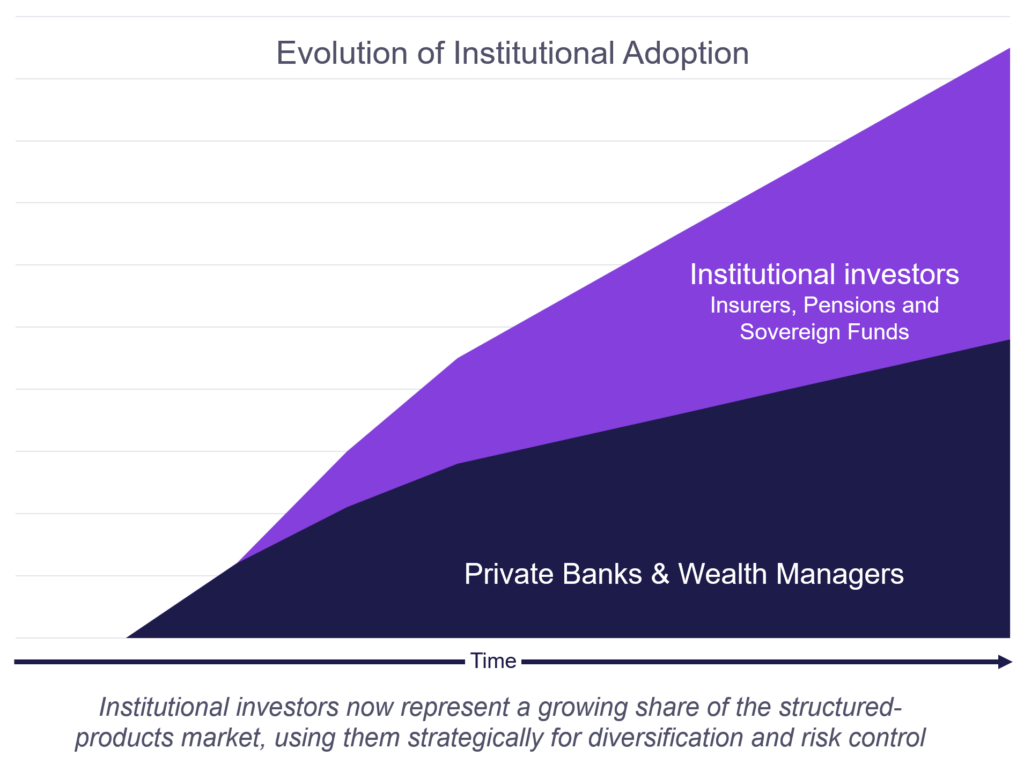 Evolution of Institutional Adoption

Institutional investors
Insurers, Pensions and Sovereign Funds

Private Banks & Wealth Managers

Time

Institutional investors now represent a growing share of the structured-products market, using them strategically for diversification and risk control